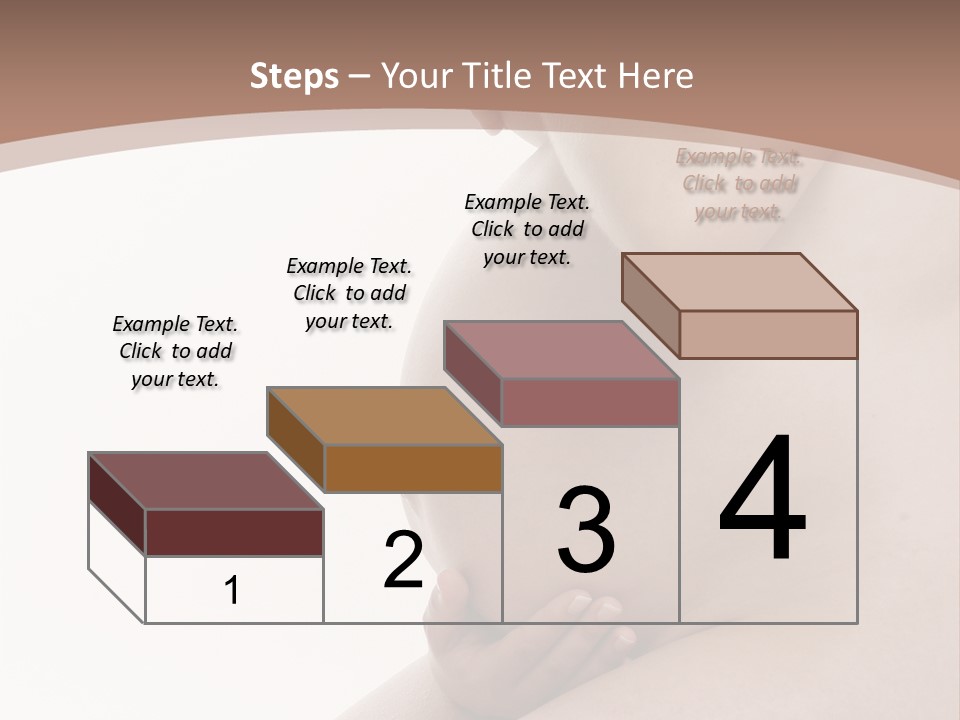 Steps – Your Title Text Here

Example Text. Click to add your text.

Example Text. Click to add your text.

Example Text. Click to add your text.

Example Text. Click to add your text.

1

2

3

4